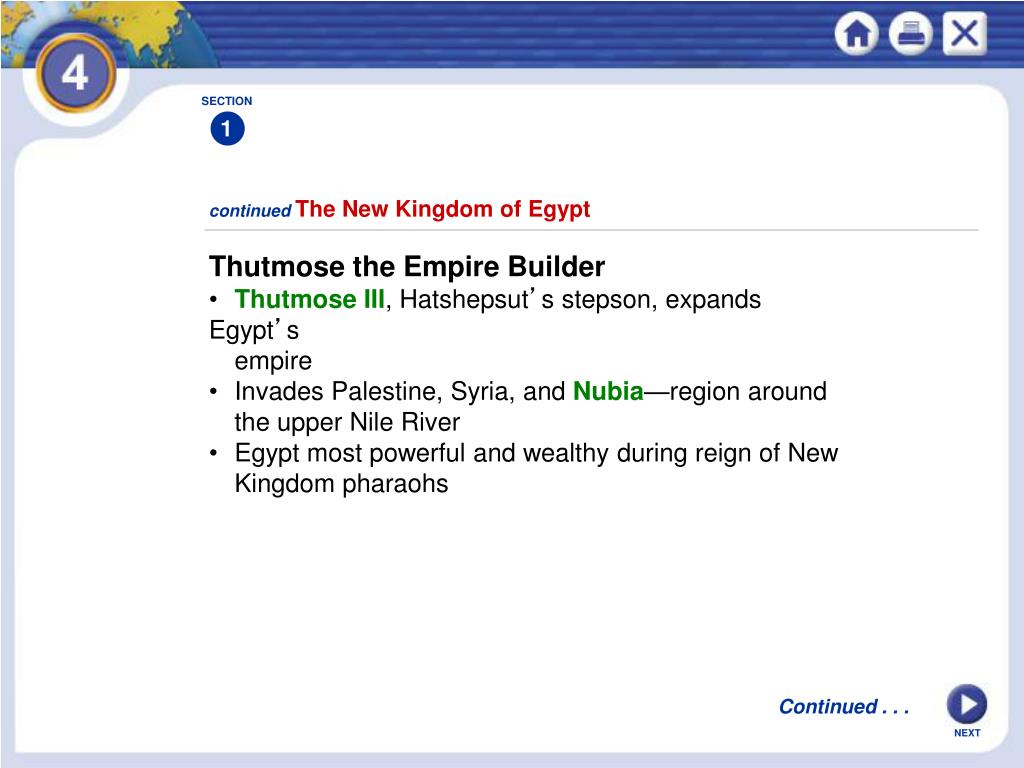 4

SECTION
1

continued The New Kingdom of Egypt

Thutmose the Empire Builder
• Thutmose III, Hatshepsut's stepson, expands Egypt's empire
• Invades Palestine, Syria, and Nubia—region around the upper Nile River
• Egypt most powerful and wealthy during reign of New Kingdom pharaohs

Continued . . .

NEXT